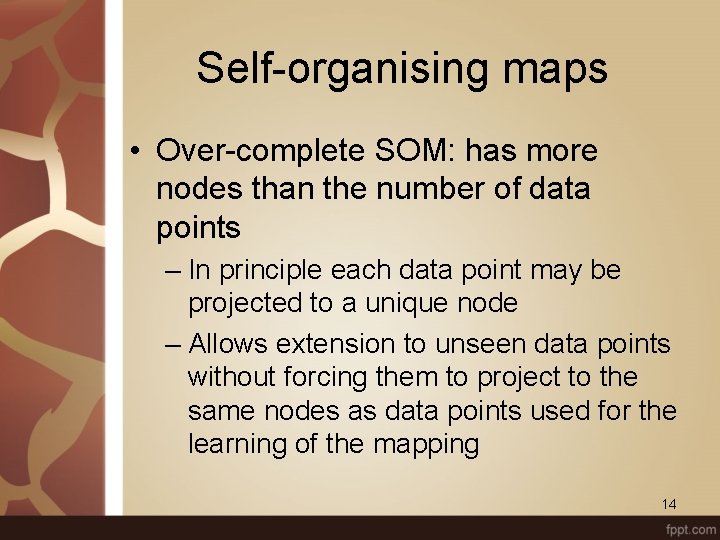 Self-organising maps

• Over-complete SOM: has more nodes than the number of data points

– In principle each data point may be projected to a unique node

– Allows extension to unseen data points without forcing them to project to the same nodes as data points used for the learning of the mapping

14

fppt.com